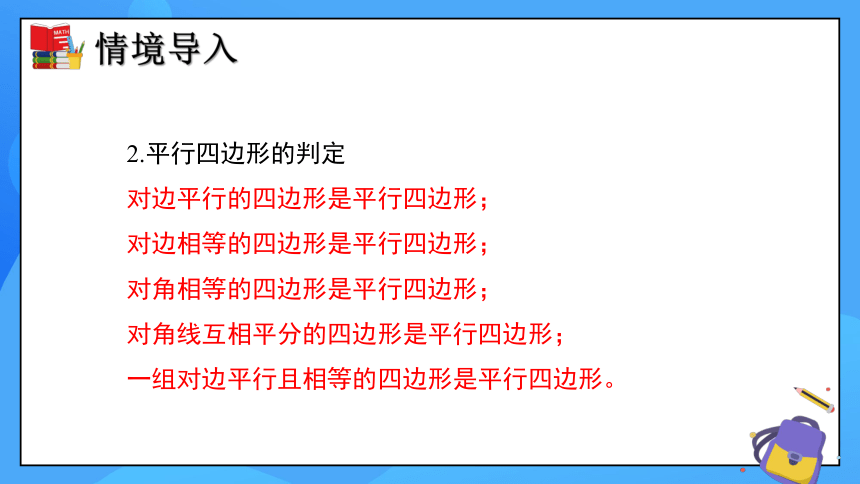 MATH

情境导入

2.平行四边形的判定

对边平行的四边形是平行四边形；

对边相等的四边形是平行四边形；

对角相等的四边形是平行四边形；

对角线互相平分的四边形是平行四边形；

一组对边平行且相等的四边形是平行四边形。